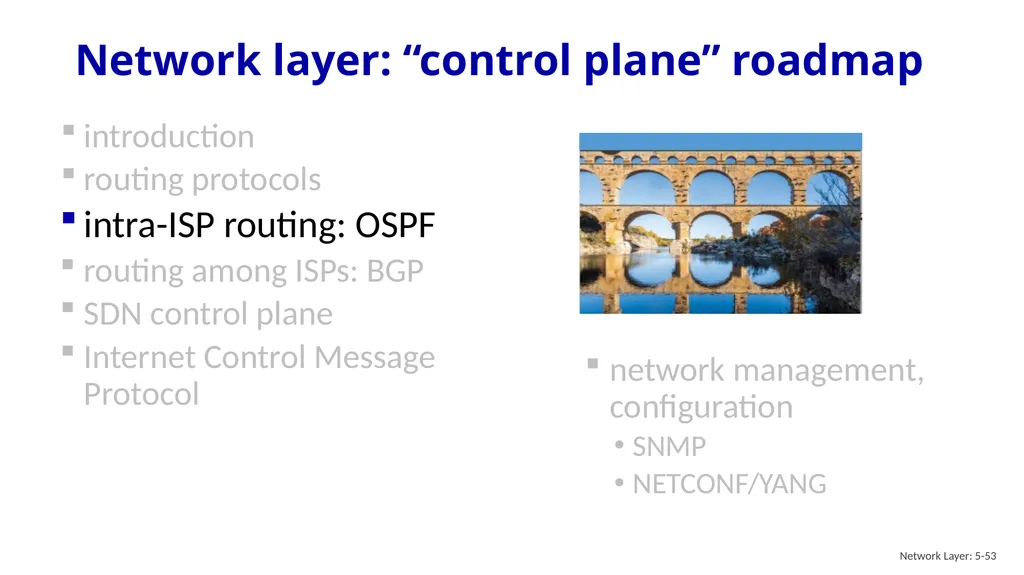 Network layer: “control plane” roadmap

▪ introduction
▪ routing protocols
▪ intra-ISP routing: OSPF
▪ routing among ISPs: BGP
▪ SDN control plane
▪ Internet Control Message Protocol

▪ network management, configuration
• SNMP
• NETCONF/YANG

Network Layer: 5-53